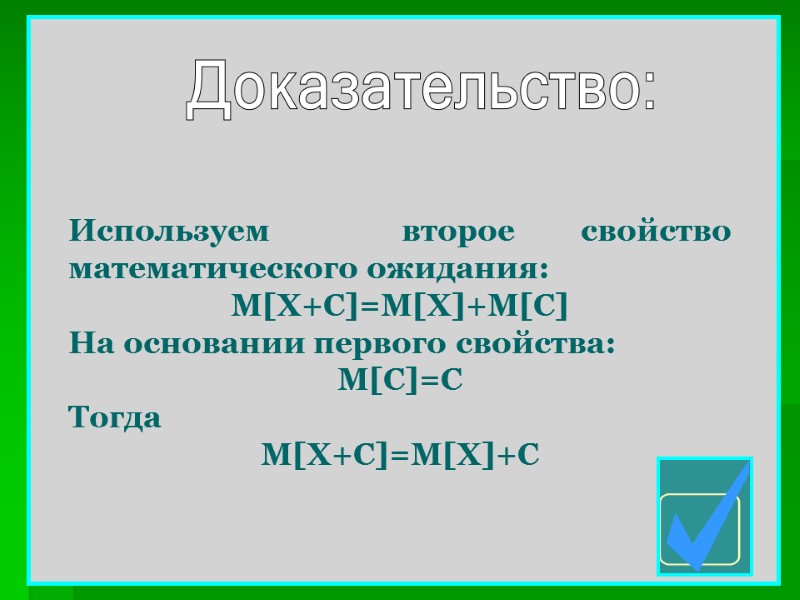 Доказательство:

Используем второе свойство математического ожидания:

$M[X+C]=M[X]+M[C]$

На основании первого свойства:

$M[C]=C$

Тогда

$M[X+C]=M[X]+C$